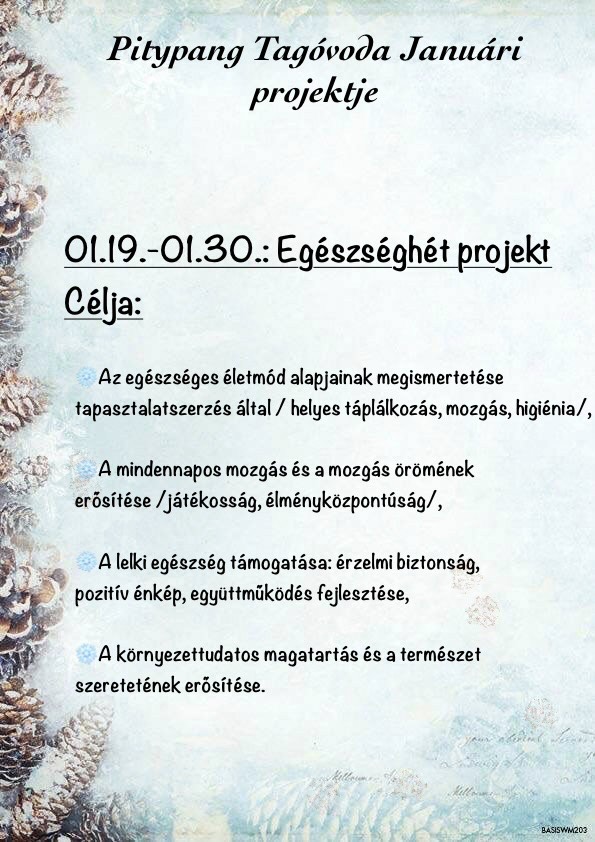 Pitypang Tagóvoda Januári projektje

01.19.-01.30.: Egészséghét projekt

Célja:

Az egészséges életmód alapjainak megismertetése tapasztalatszerzés által / helyes táplálkozás, mozgás, higiénia/,

A mindennapos mozgás és a mozgás örömének erősítése /játékosság, élményközpontúság/,

A lelki egészség támogatása: érzelmi biztonság, pozitív énkép, együttműködés fejlesztése,

A környezettudatos magatartás és a természet szeretetének erősítése.

BASISWM203